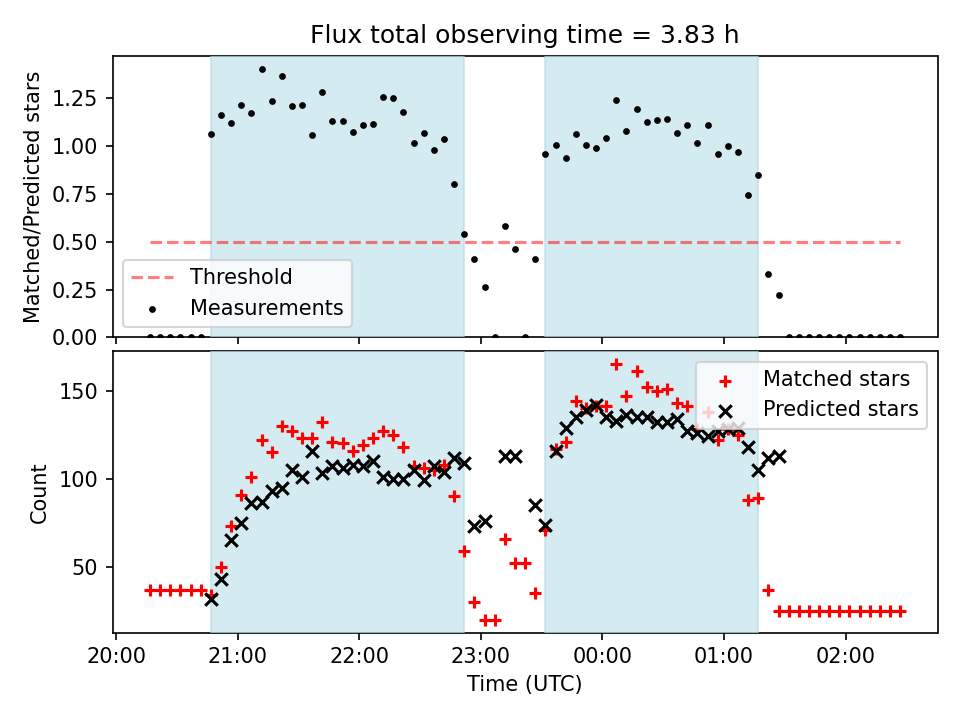 Flux total observing time = 3.83 h

Matched/Predicted stars

1.25
1.00
0.75
0.50
0.25
0.00

Threshold
Measurements

Count

150
100
50

Matched stars
Predicted stars

20:00
21:00
22:00
23:00
00:00
01:00
02:00

Time (UTC)